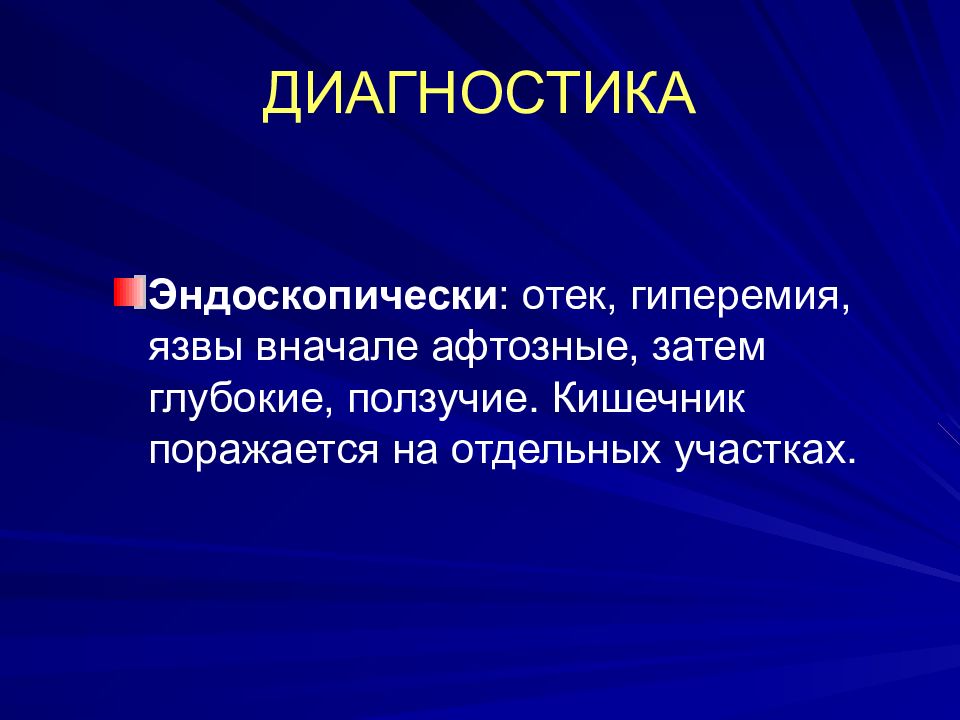 ДИАГНОСТИКА

Эндоскопически: отек, гиперемия, язвы вначале афтозные, затем глубокие, ползучие. Кишечник поражается на отдельных участках.